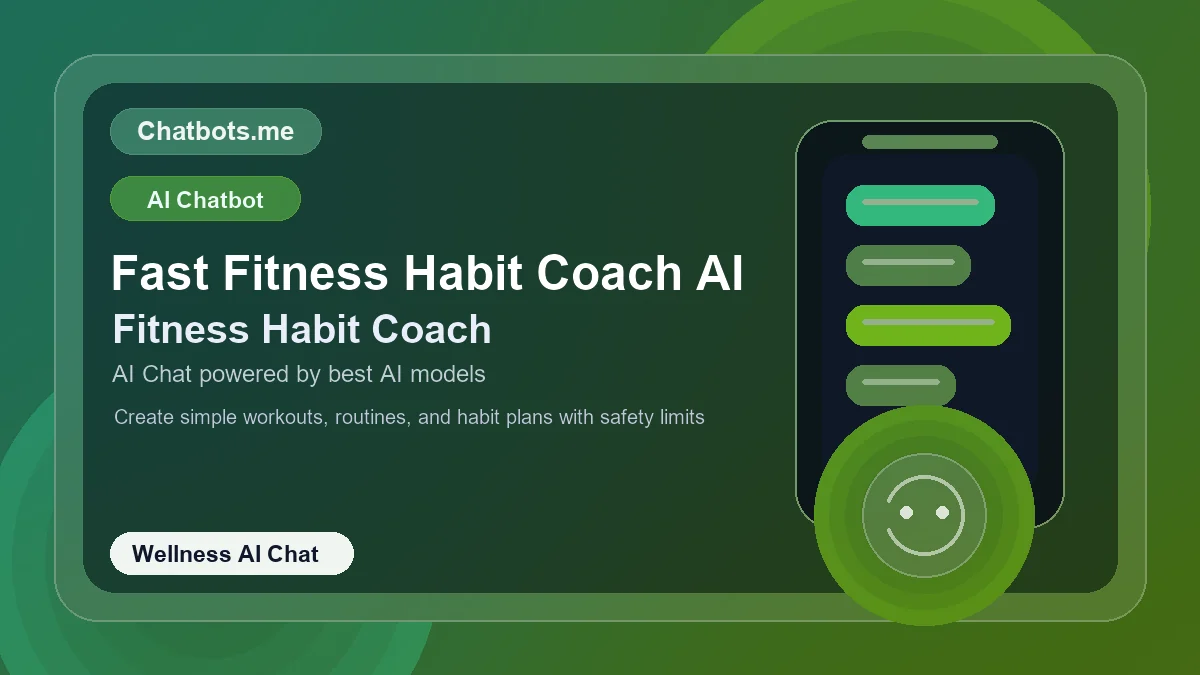 Chatbots.me

AI Chatbot

Fast Fitness Habit Coach AI

Fitness Habit Coach

AI Chat powered by best AI models

Create simple workouts, routines, and habit plans with safety limits

Wellness AI Chat